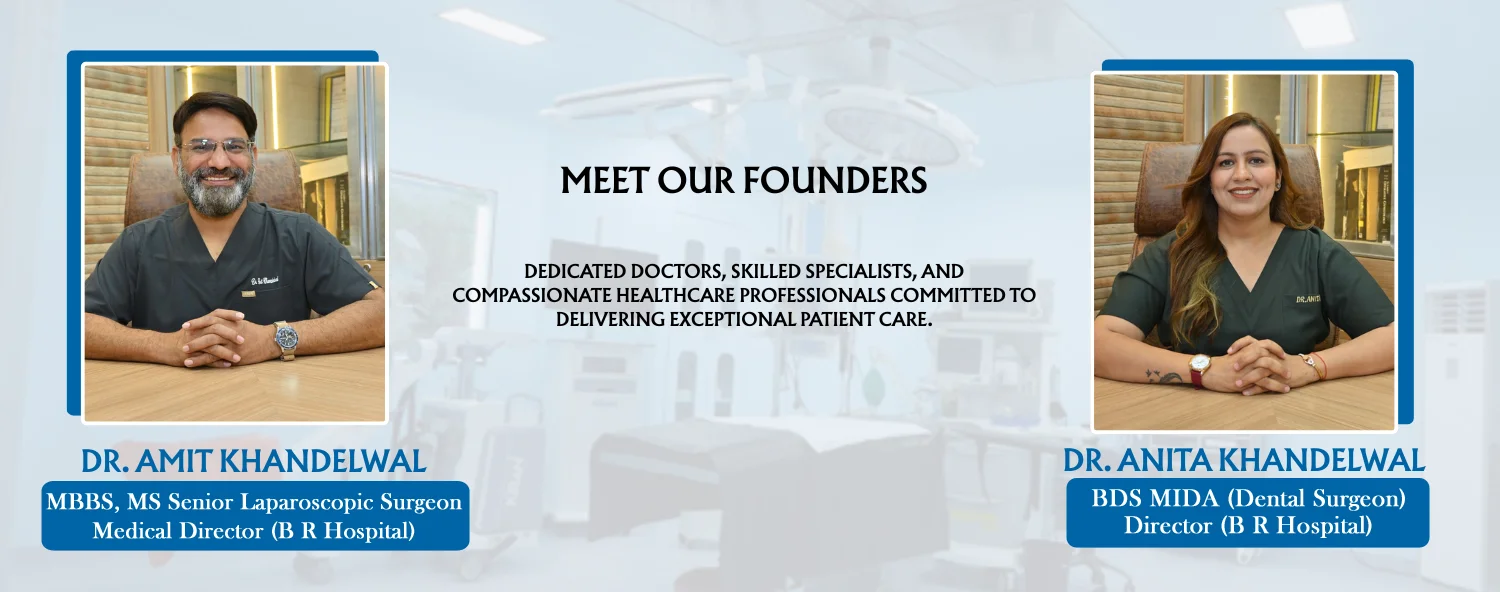 MEET OUR FOUNDERS

DEDICATED DOCTORS, SKILLED SPECIALISTS, AND COMPASSIONATE HEALTHCARE PROFESSIONALS COMMITTED TO DELIVERING EXCEPTIONAL PATIENT CARE.

DR. AMIT KHANDELWAL
MBBS, MS Senior Laparoscopic Surgeon
Medical Director (B R Hospital)

DR. ANITA KHANDELWAL
BDS MIDA (Dental Surgeon)
Director (B R Hospital)